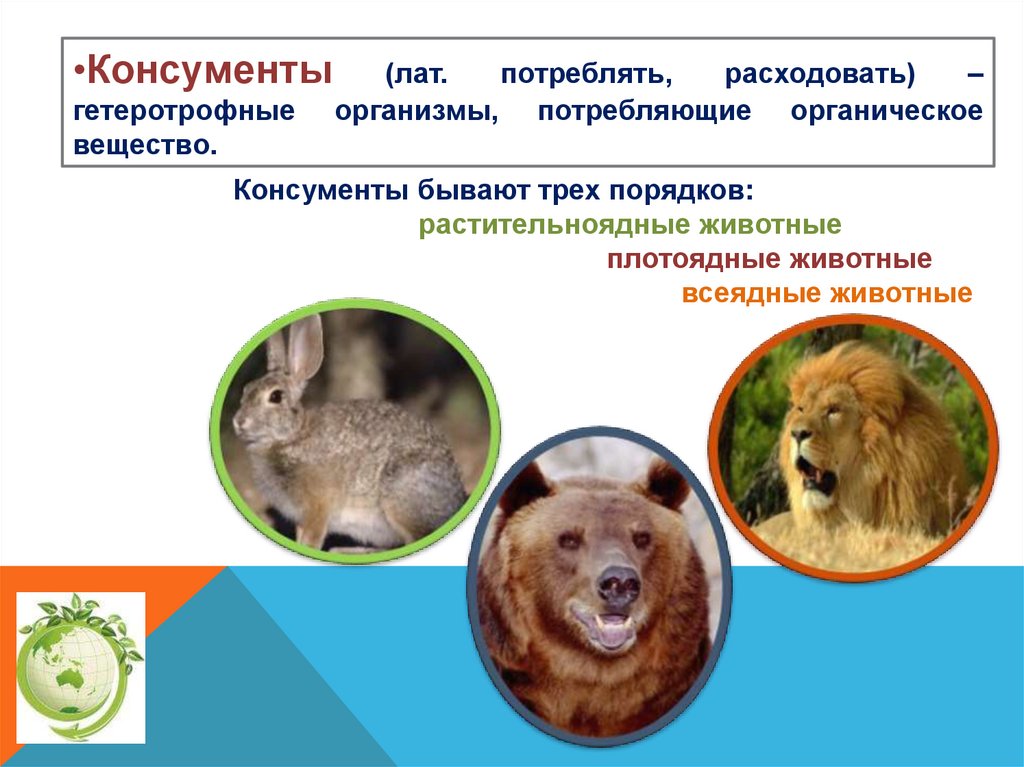 •Консументы (лат. потреблять, расходовать) – гетеротрофные организмы, потребляющие органическое вещество.

Консументы бывают трех порядков:
растительноядные животные
плотоядные животные
всеядные животные